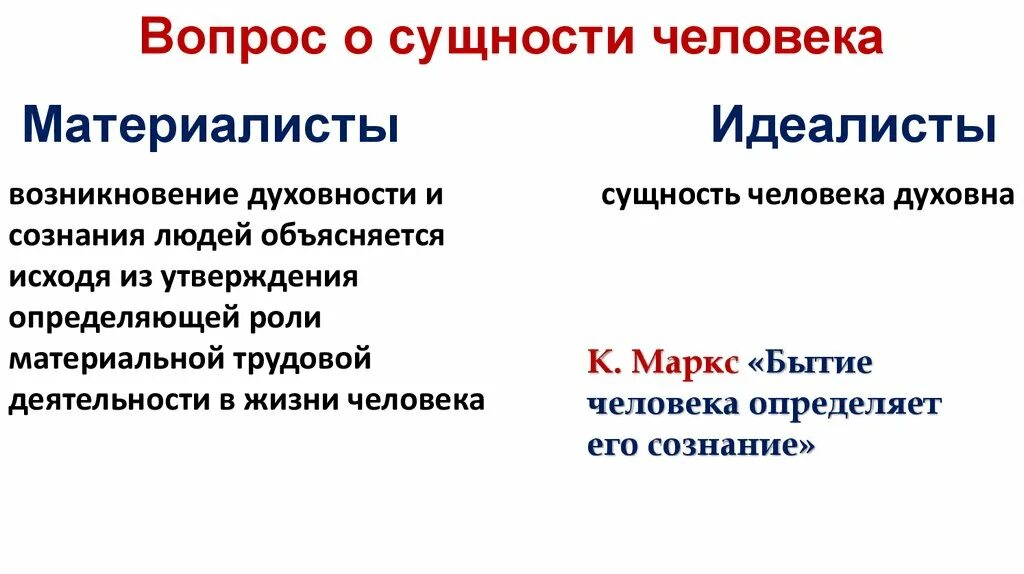 Вопрос о сущности человека

Материалисты

возникновение духовности и сознания людей объясняется исходя из утверждения определяющей роли материальной трудовой деятельности в жизни человека

Идеалисты

сущность человека духовна

К. Маркс «Бытие человека определяет его сознание»